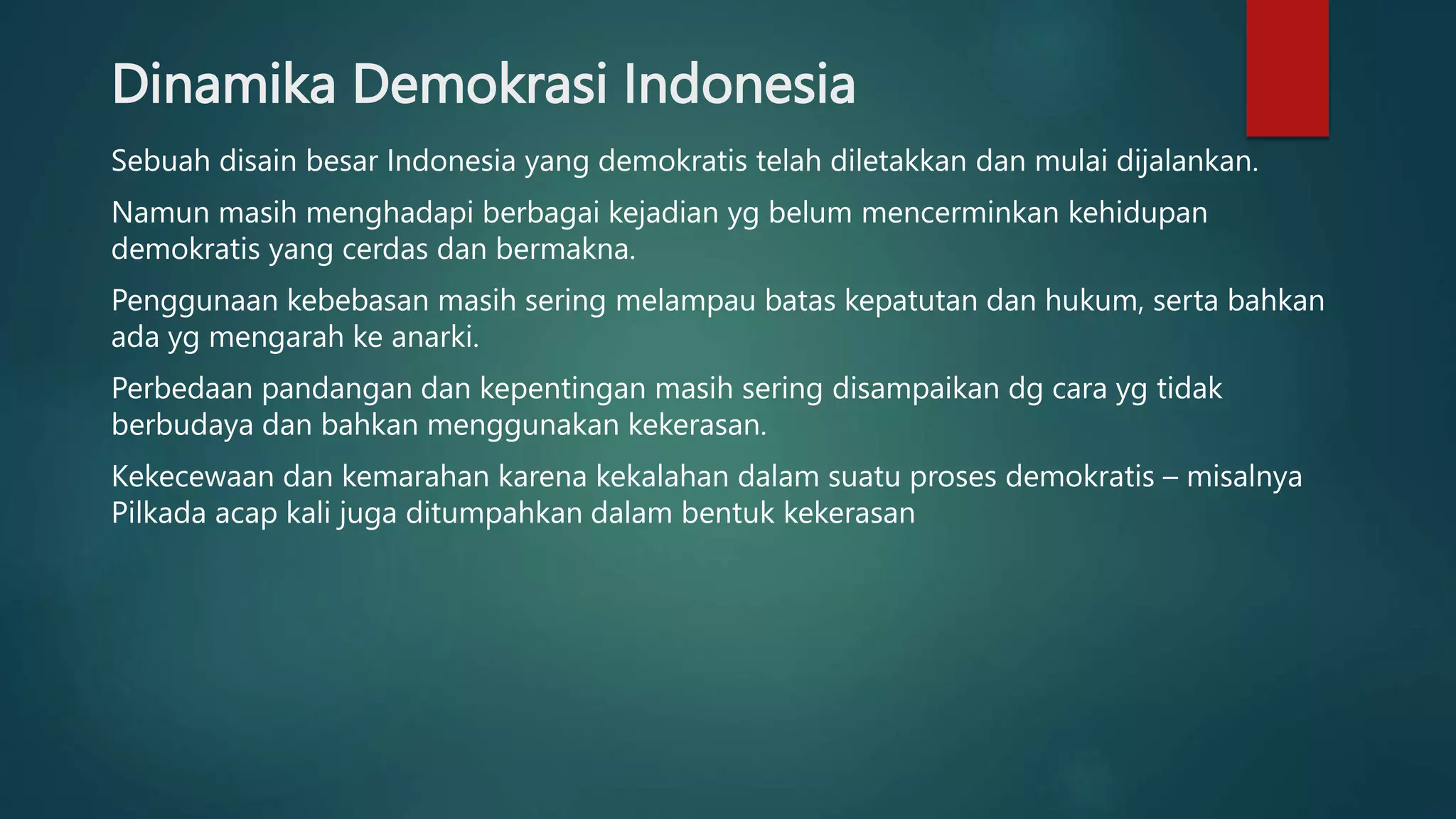 Dinamika Demokrasi Indonesia

Sebuah disain besar Indonesia yang demokratis telah diletakkan dan mulai dijalankan.

Namun masih menghadapi berbagai kejadian yg belum mencerminkan kehidupan demokratis yang cerdas dan bermakna.

Penggunaan kebebasan masih sering melampau batas kepatutan dan hukum, serta bahkan ada yg mengarah ke anarki.

Perbedaan pandangan dan kepentingan masih sering disampaikan dg cara yg tidak berbudaya dan bahkan menggunakan kekerasan.

Kekecewaan dan kemarahan karena kekalahan dalam suatu proses demokratis – misalnya Pilkada acap kali juga ditumpahkan dalam bentuk kekerasan